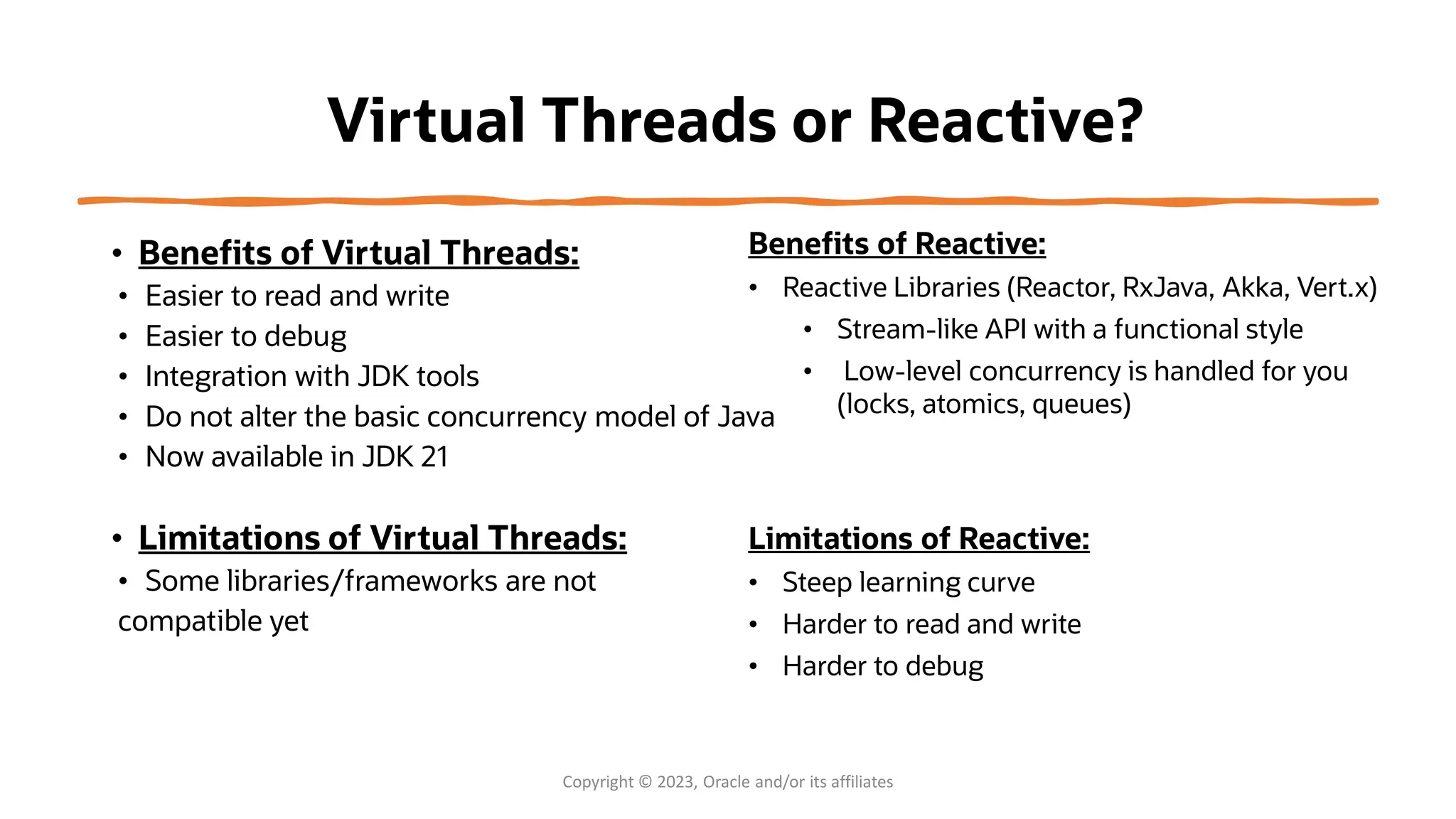 Virtual Threads or Reactive?

• Benefits of Virtual Threads:
• Easier to read and write
• Easier to debug
• Integration with JDK tools
• Do not alter the basic concurrency model of Java
• Now available in JDK 21

• Limitations of Virtual Threads:
• Some libraries/frameworks are not compatible yet

Benefits of Reactive:
• Reactive Libraries (Reactor, RxJava, Akka, Vert.x)
• Stream-like API with a functional style
• Low-level concurrency is handled for you (locks, atomics, queues)

Limitations of Reactive:
• Steep learning curve
• Harder to read and write
• Harder to debug

Copyright © 2023, Oracle and/or its affiliates